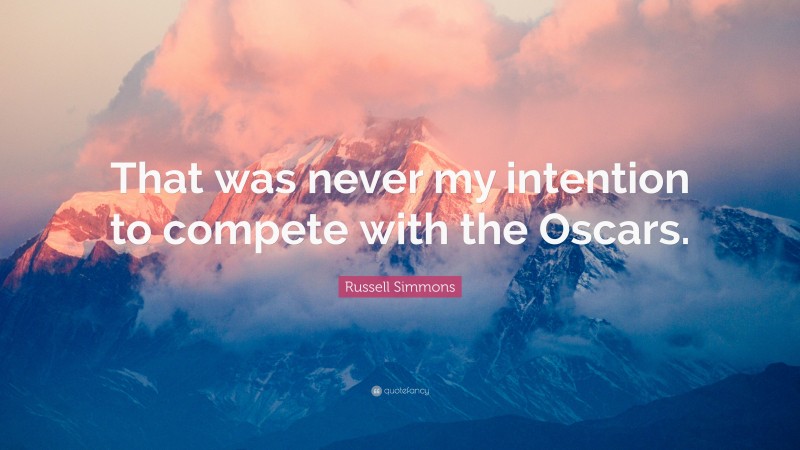 That was never my intention to compete with the Oscars.

Russell Simmons

quotefancy